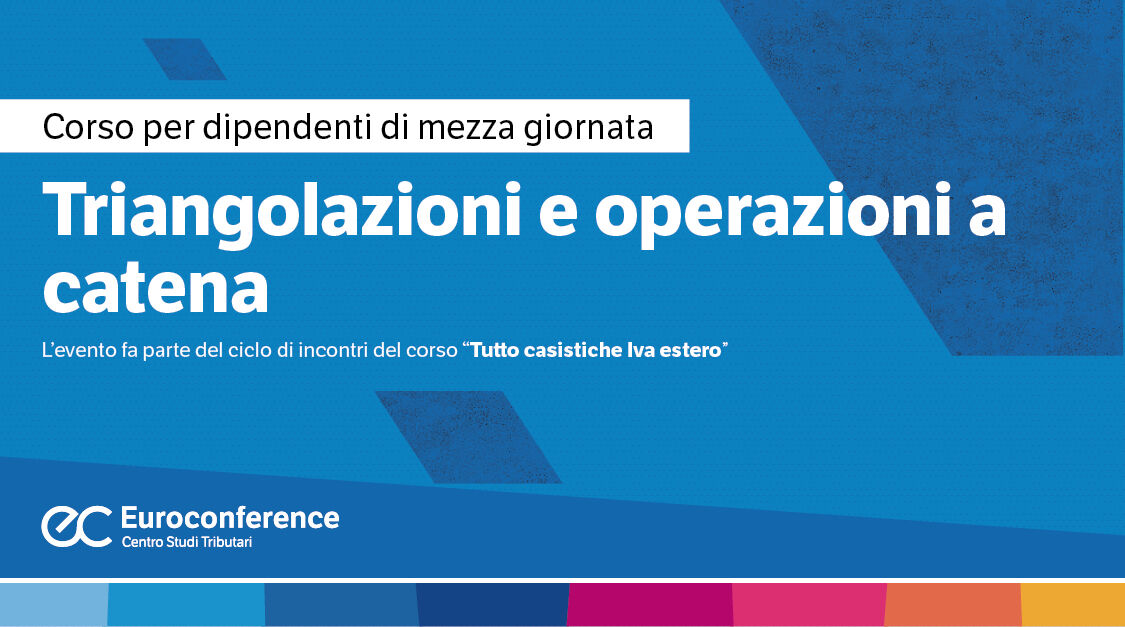 Corso per dipendenti di mezza giornata

Triangolazioni e operazioni a catena

L'evento fa parte del ciclo di incontri del corso "Tutto casistiche Iva estero"

ec Euroconference
Centro Studi Tributari